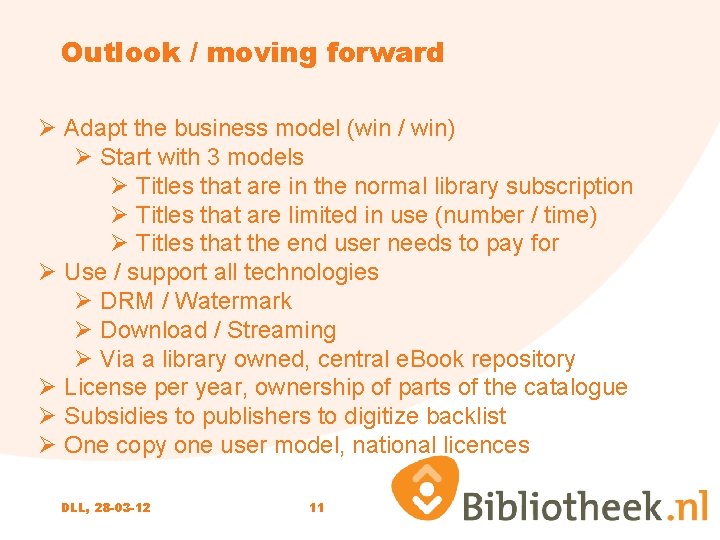 Outlook / moving forward

➢ Adapt the business model (win / win)
➢ Start with 3 models
➢ Titles that are in the normal library subscription
➢ Titles that are limited in use (number / time)
➢ Titles that the end user needs to pay for
➢ Use / support all technologies
➢ DRM / Watermark
➢ Download / Streaming
➢ Via a library owned, central eBook repository
➢ License per year, ownership of parts of the catalogue
➢ Subsidies to publishers to digitize backlist
➢ One copy one user model, national licences

DLL, 28-03-12

11

Bibliotheek.nl